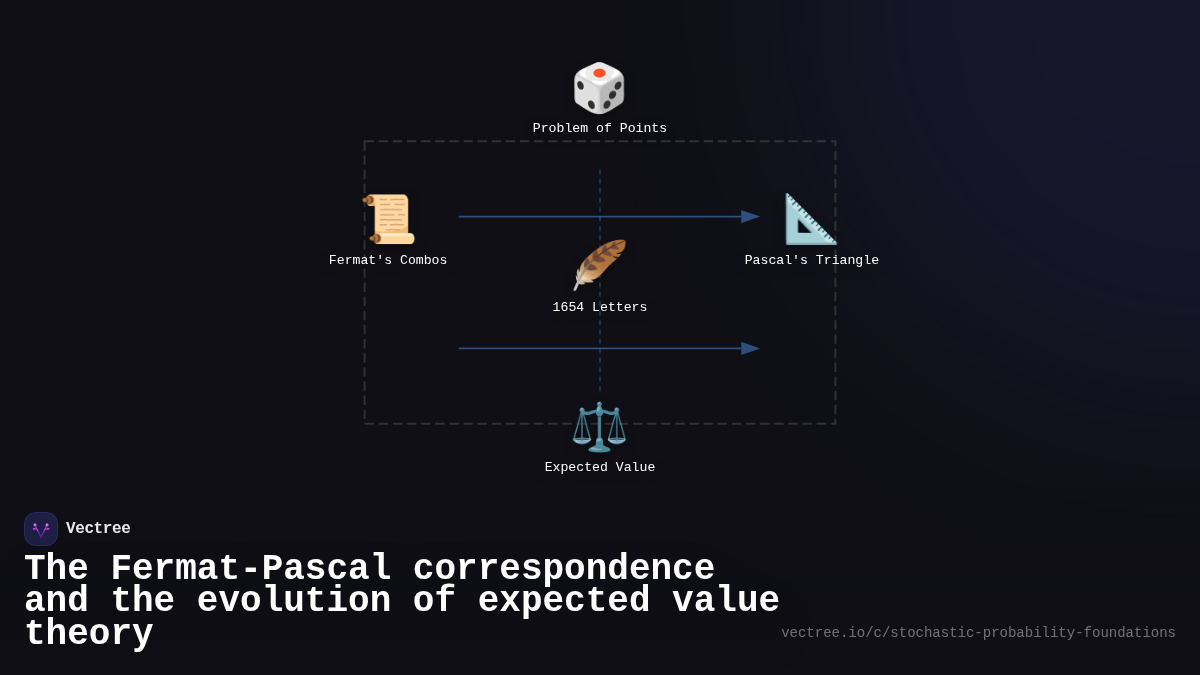 Problem of Points

Fermat's Combos

Pascal's Triangle

1654 Letters

Expected Value

Vectree

The Fermat-Pascal correspondence and the evolution of expected value theory

vectree.io/c/stochastic-probability-foundations